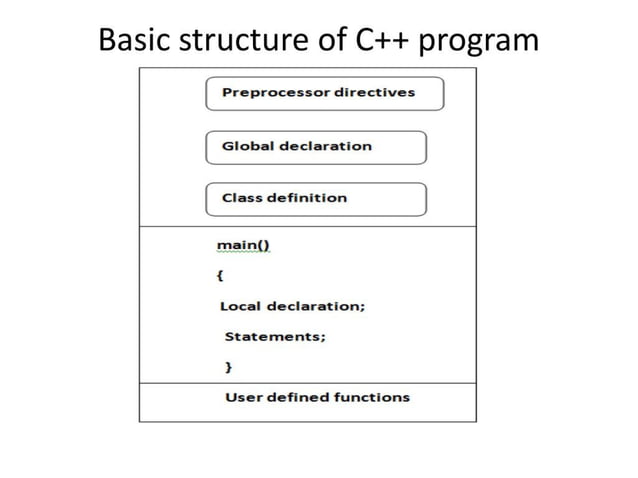 Basic structure of C++ program

Preprocessor directives

Global declaration

Class definition

main()

{

Local declaration;

Statements;

}

User defined functions